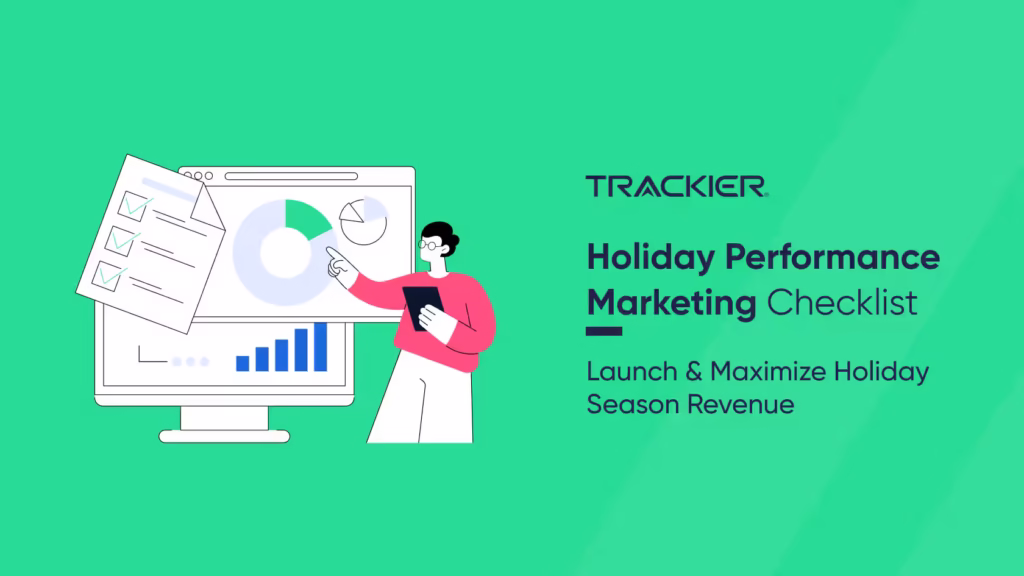 TRACKIER

Holiday Performance Marketing Checklist

Launch & Maximize Holiday Season Revenue